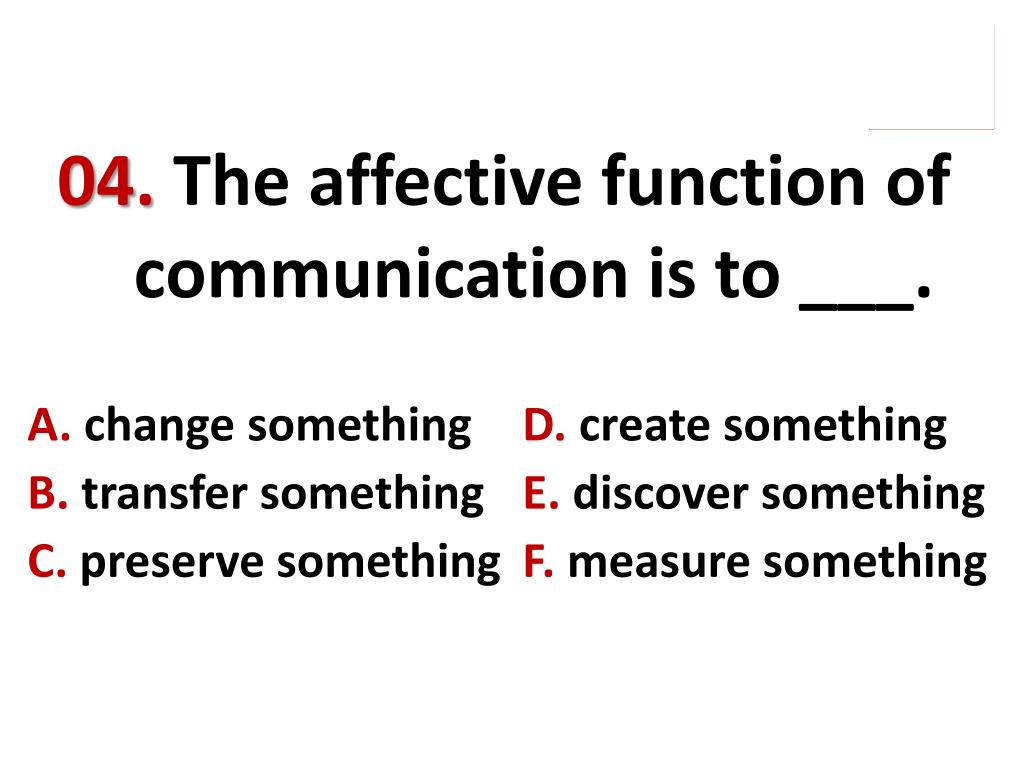 04. The affective function of communication is to ___.

A. change something
B. transfer something
C. preserve something

D. create something
E. discover something
F. measure something